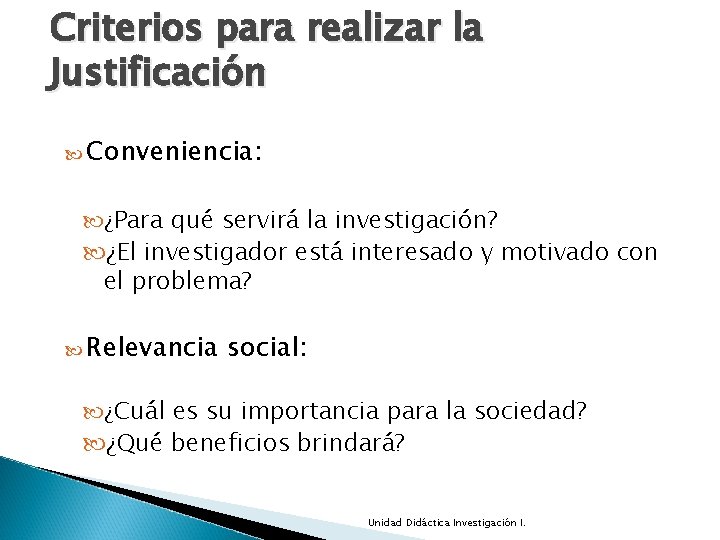 Criterios para realizar la Justificación

Conveniencia:

¿Para qué servirá la investigación?
¿El investigador está interesado y motivado con el problema?

Relevancia social:

¿Cuál es su importancia para la sociedad?
¿Qué beneficios brindará?

Unidad Didáctica Investigación I.